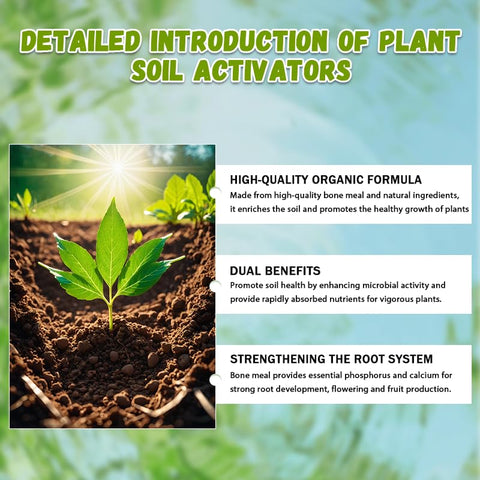 DETAILED INTRODUCTION OF PLANT SOIL ACTIVATORS

HIGH-QUALITY ORGANIC FORMULA
Made from high-quality bone meal and natural ingredients, it enriches the soil and promotes the healthy growth of plants

DUAL BENEFITS
Promote soil health by enhancing microbial activity and provide rapidly absorbed nutrients for vigorous plants.

STRENGTHENING THE ROOT SYSTEM
Bone meal provides essential phosphorus and calcium for strong root development, flowering and fruit production.